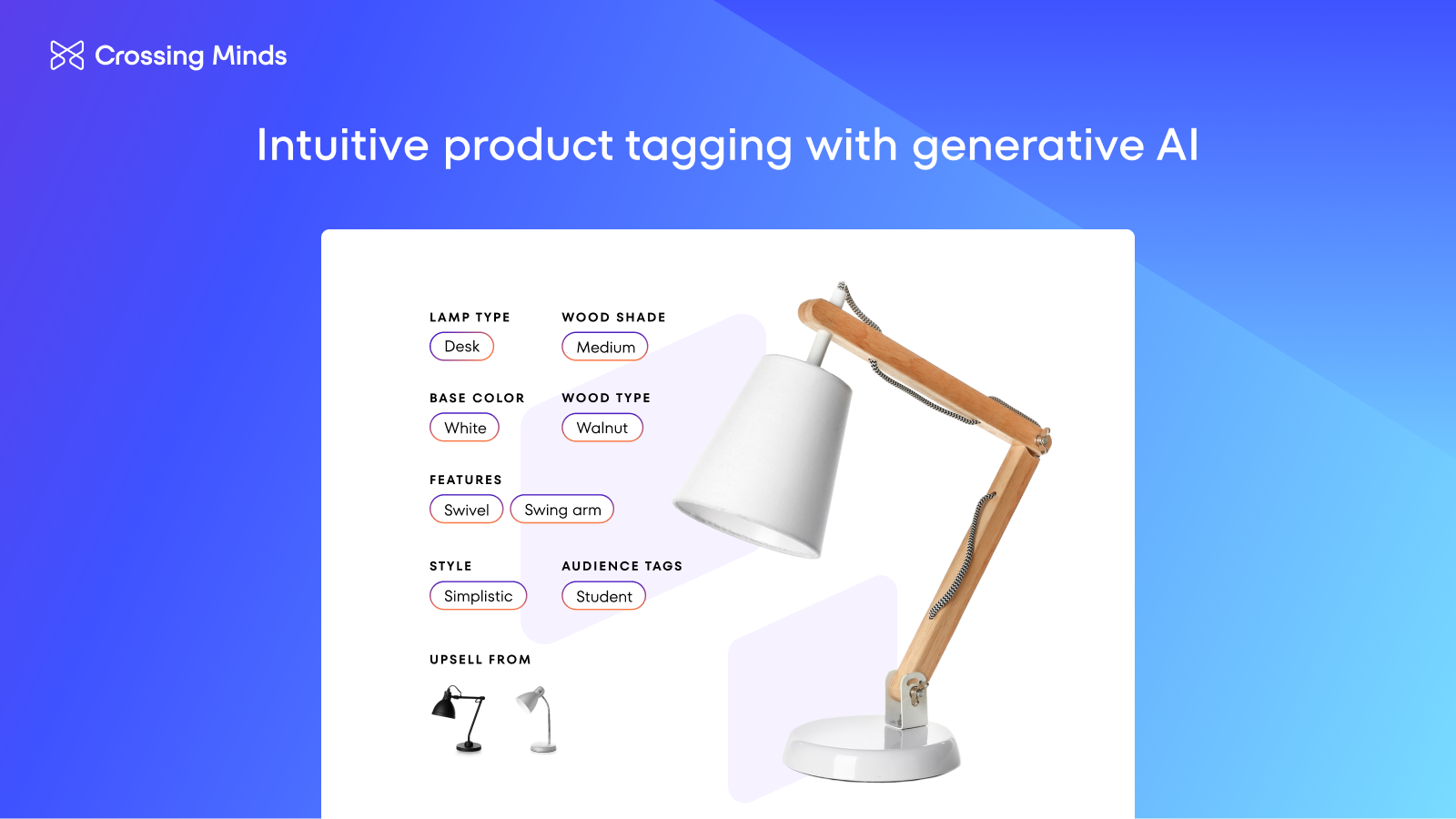 Crossing Minds

Intuitive product tagging with generative AI

LAMP TYPE
Desk

WOOD SHADE
Medium

BASE COLOR
White

WOOD TYPE
Walnut

FEATURES
Swivel
Swing arm

STYLE
Simplistic

AUDIENCE TAGS
Student

UPSELL FROM